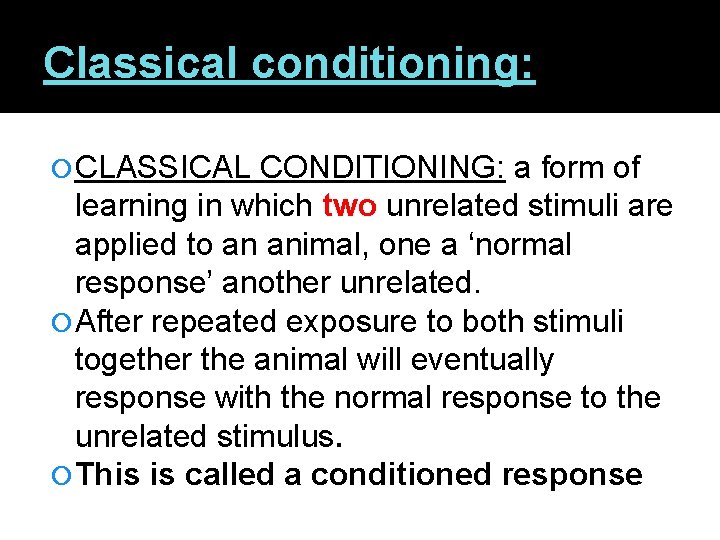 Classical conditioning:

CLASSICAL CONDITIONING: a form of learning in which two unrelated stimuli are applied to an animal, one a ‘normal response’ another unrelated.

After repeated exposure to both stimuli together the animal will eventually response with the normal response to the unrelated stimulus.

This is called a conditioned response